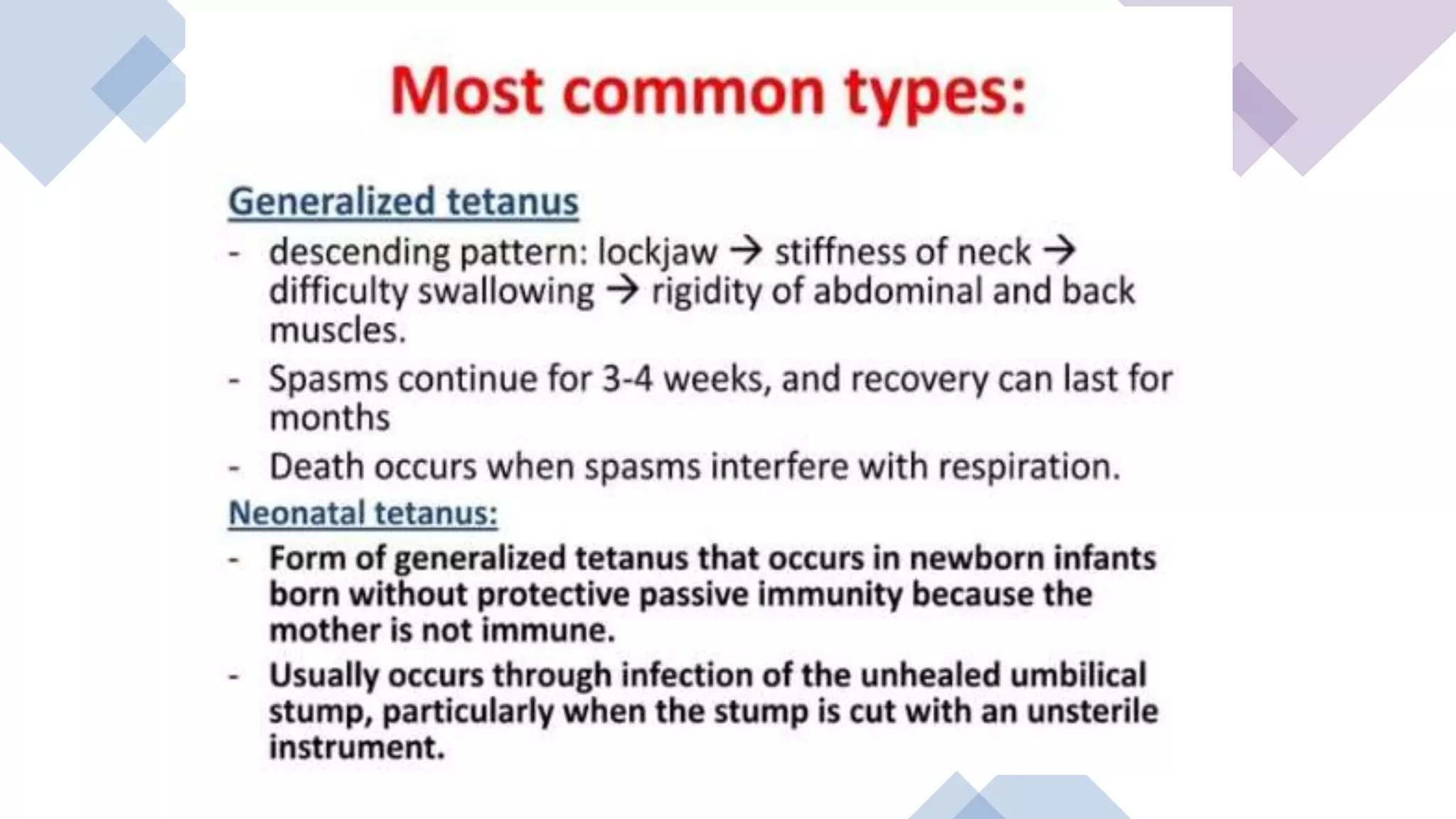 Most common types:

Generalized tetanus

- descending pattern: lockjaw → stiffness of neck → difficulty swallowing → rigidity of abdominal and back muscles.
- Spasms continue for 3-4 weeks, and recovery can last for months
- Death occurs when spasms interfere with respiration.

Neonatal tetanus:

- Form of generalized tetanus that occurs in newborn infants born without protective passive immunity because the mother is not immune.
- Usually occurs through infection of the unhealed umbilical stump, particularly when the stump is cut with an unsterile instrument.